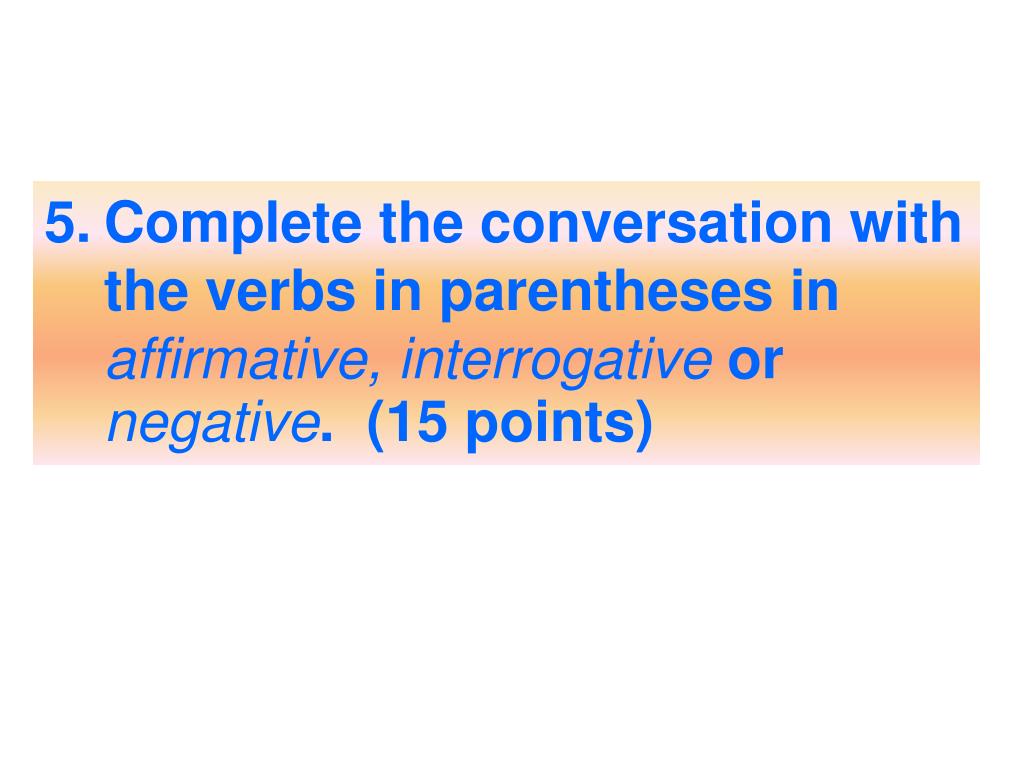 5. Complete the conversation with the verbs in parentheses in affirmative, interrogative or negative. (15 points)